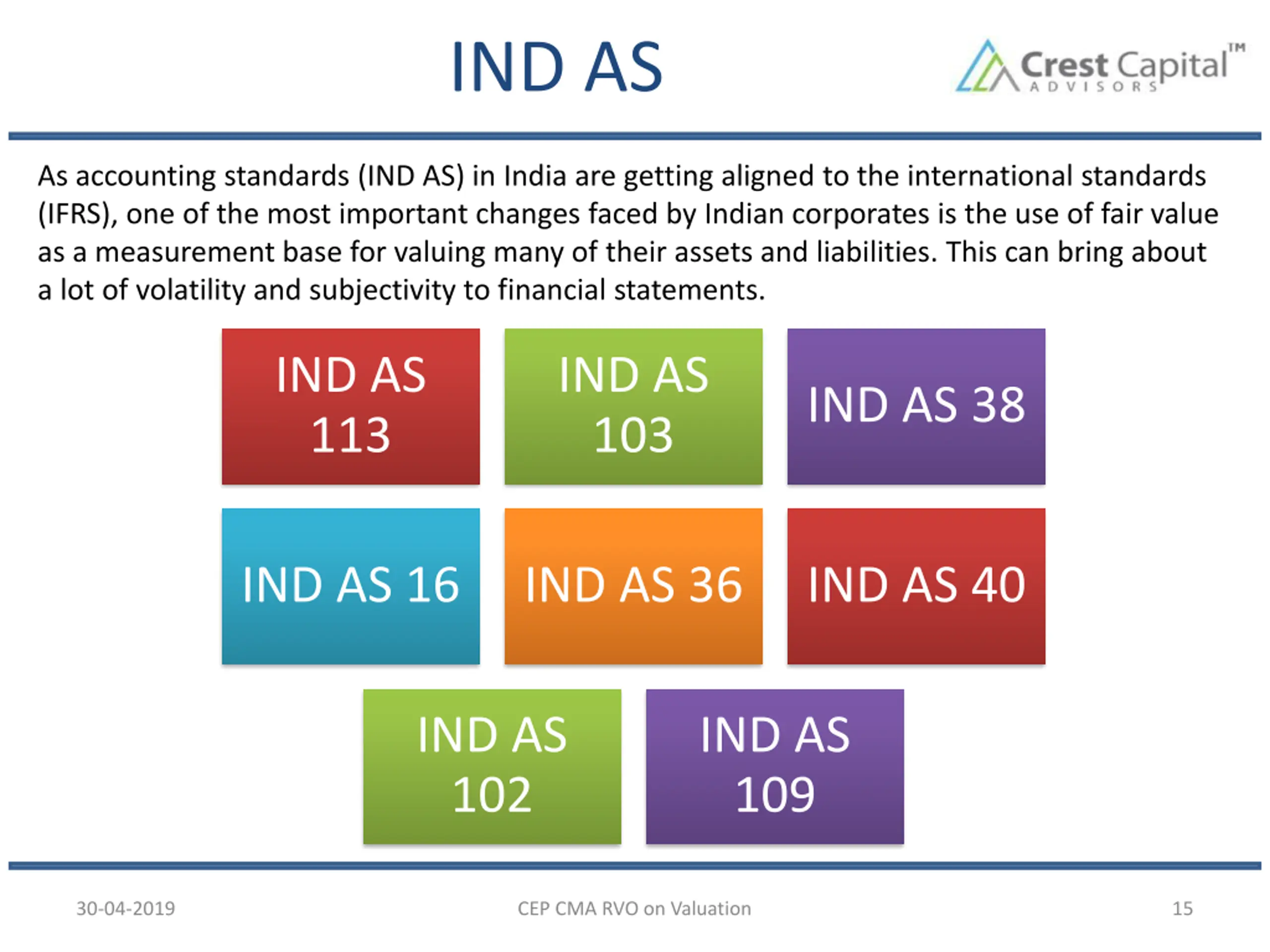 IND AS

Crest Capital™
ADVISORS

As accounting standards (IND AS) in India are getting aligned to the international standards (IFRS), one of the most important changes faced by Indian corporates is the use of fair value as a measurement base for valuing many of their assets and liabilities. This can bring about a lot of volatility and subjectivity to financial statements.

IND AS 113

IND AS 103

IND AS 38

IND AS 16

IND AS 36

IND AS 40

IND AS 102

IND AS 109

30-04-2019

CEP CMA RVO on Valuation

15